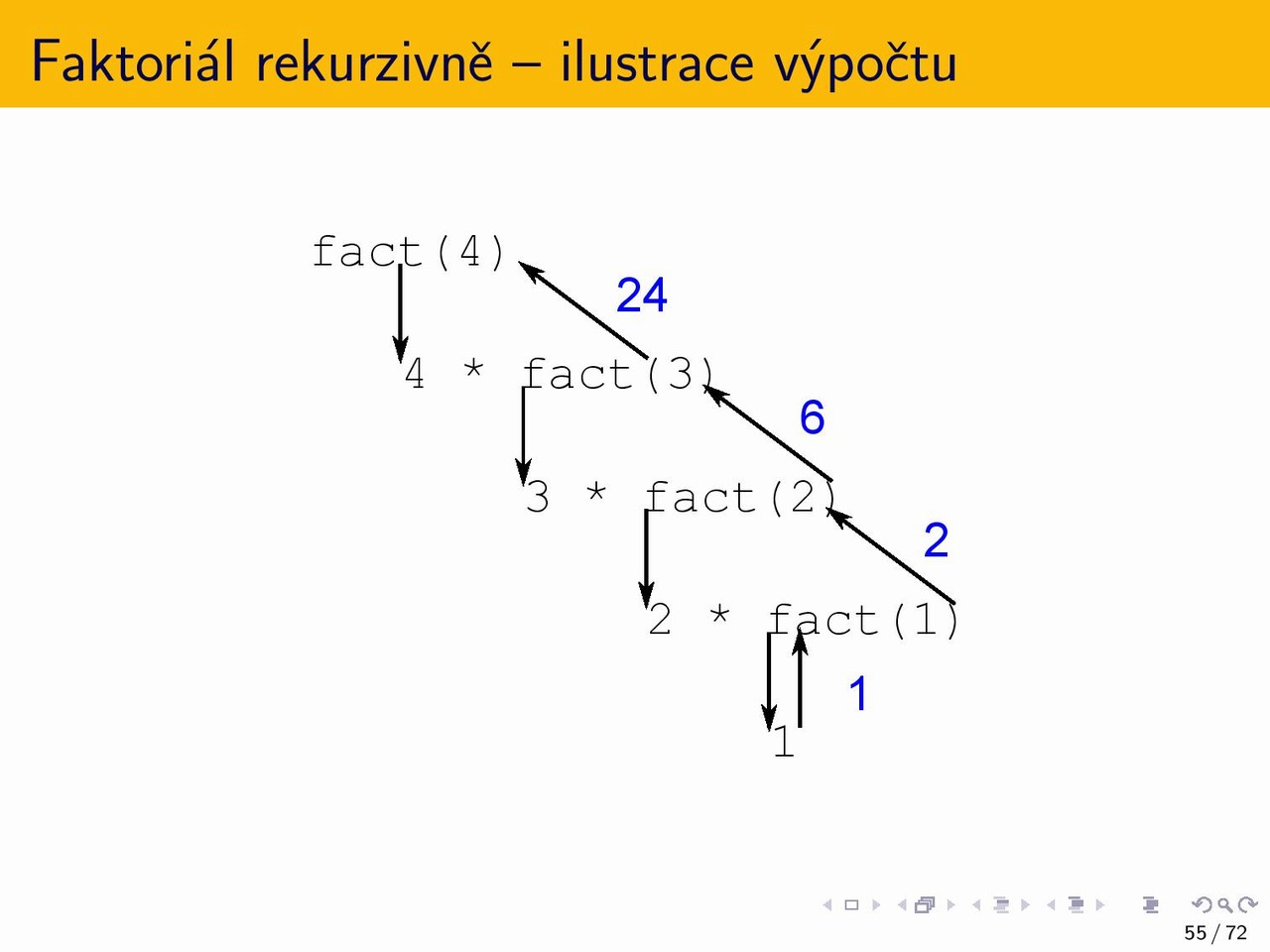 Faktoriál rekurzivně – ilustrace výpočtu

fact(4)

24

4 * fact(3)

6

3 * fact(2)

2

2 * fact(1)

1

1

55 / 72